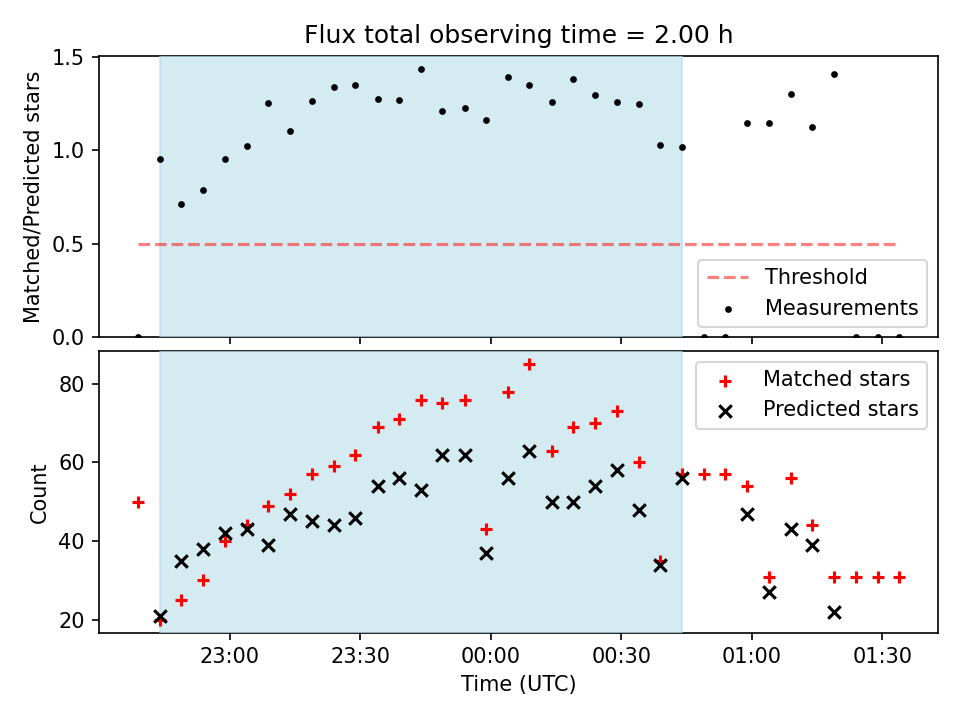 Flux total observing time = 2.00 h

Matched/Predicted stars

1.5
1.0
0.5
0.0

Threshold
Measurements

Count

80
60
40
20

Matched stars
Predicted stars

23:00
23:30
00:00
00:30
01:00
01:30

Time (UTC)